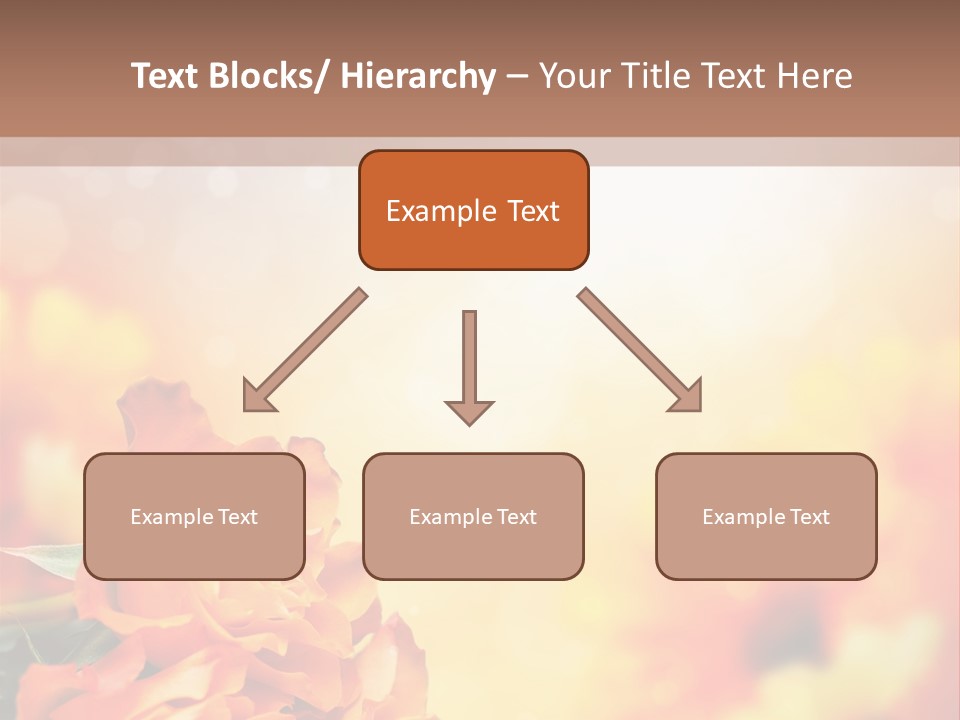 Text Blocks/ Hierarchy – Your Title Text Here

Example Text

Example Text

Example Text

Example Text